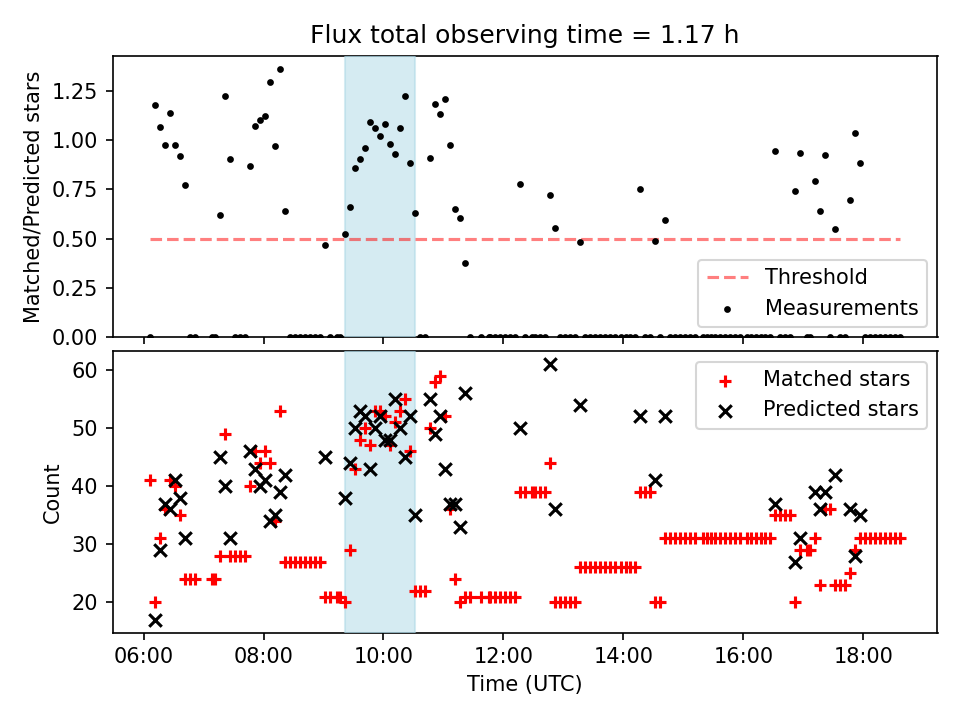 Flux total observing time = 1.17 h

Matched/Predicted stars

1.25
1.00
0.75
0.50
0.25
0.00

Threshold
Measurements

Count

60
50
40
30
20

Matched stars
Predicted stars

06:00
08:00
10:00
12:00
14:00
16:00
18:00

Time (UTC)